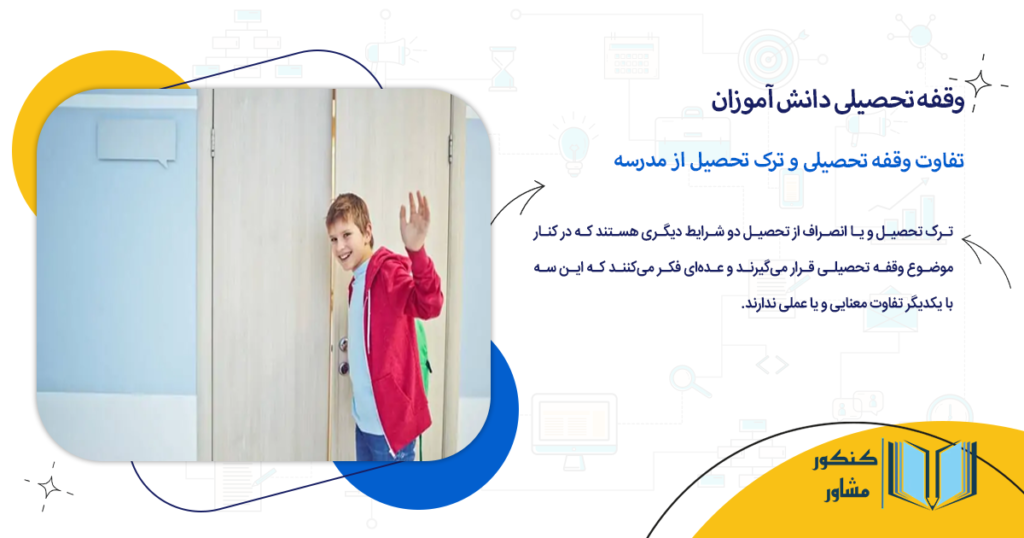 وقفه تحصیلی دانش آموزان

تفاوت وقفه تحصیلی و ترک تحصیل از مدرسه

ترک تحصیل و یا انصراف از تحصیل دو شرایط دیگری هستند که در کنار موضوع وقفه تحصیلی قرار می‌گیرند و عده‌ای فکر می‌کنند که این سه با یکدیگر تفاوت معنایی و یا عملی ندارند.

کنکور مشاور